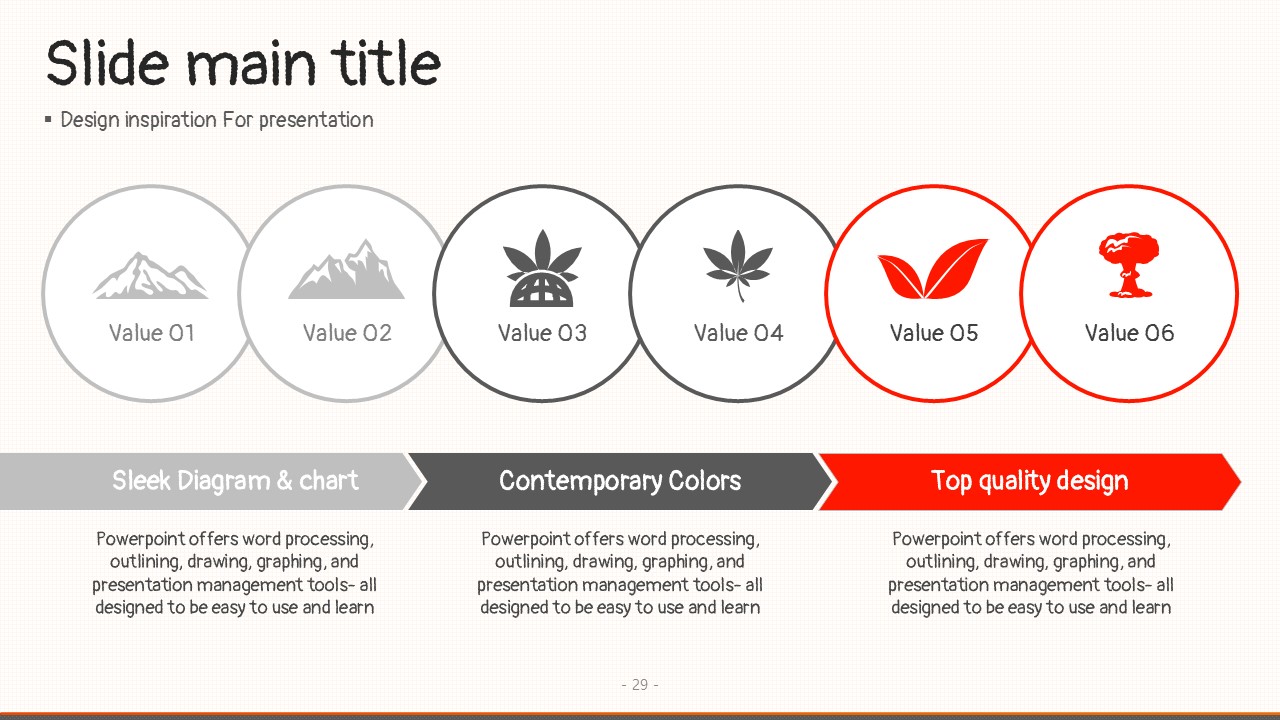 Slide main title

▪ Design inspiration For presentation

Value 01

Value 02

Value 03

Value 04

Value 05

Value 06

Sleek Diagram & chart

Powerpoint offers word processing, outlining, drawing, graphing, and presentation management tools- all designed to be easy to use and learn

Contemporary Colors

Powerpoint offers word processing, outlining, drawing, graphing, and presentation management tools- all designed to be easy to use and learn

Top quality design

Powerpoint offers word processing, outlining, drawing, graphing, and presentation management tools- all designed to be easy to use and learn

- 29 -